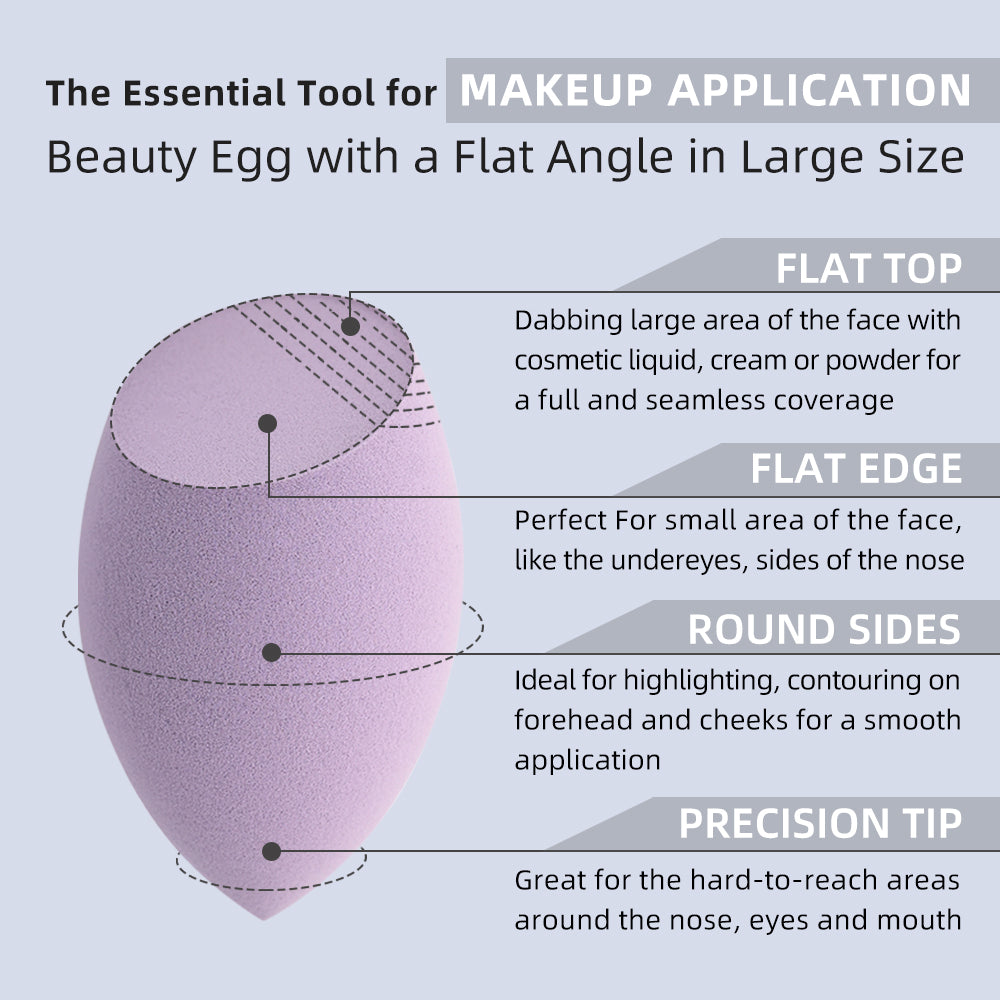 The Essential Tool for MAKEUP APPLICATION
Beauty Egg with a Flat Angle in Large Size

FLAT TOP
Dabbing large area of the face with cosmetic liquid, cream or powder for a full and seamless coverage

FLAT EDGE
Perfect For small area of the face, like the undereyes, sides of the nose

ROUND SIDES
Ideal for highlighting, contouring on forehead and cheeks for a smooth application

PRECISION TIP
Great for the hard-to-reach areas around the nose, eyes and mouth